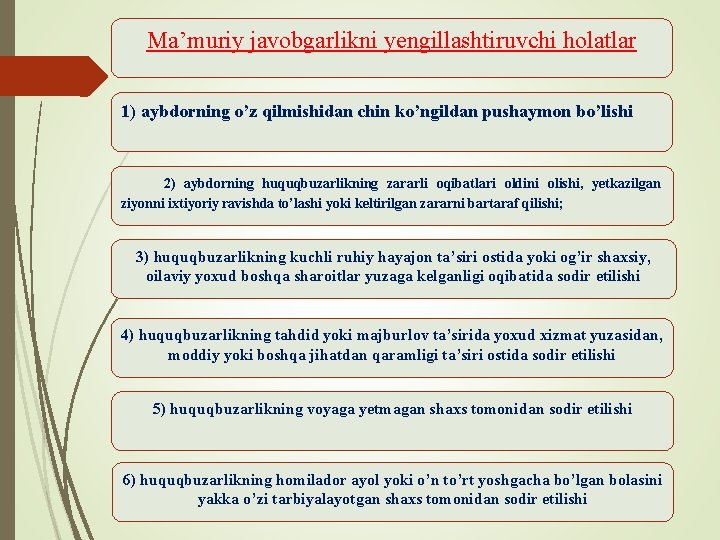 Ma’muriy javobgarlikni yengillashtiruvchi holatlar

1) aybdorning o’z qilmishidan chin ko’ngildan pushaymon bo’lishi

2) aybdorning huquqbuzarlikning zararli oqibatlari oldini olishi, yetkazilgan ziyonni ixtiyoriy ravishda to’lashi yoki keltirilgan zararni bartaraf qilishi;

3) huquqbuzarlikning kuchli ruhiy hayajon ta’siri ostida yoki og’ir shaxsiy, oilaviy yoxud boshqa sharoitlar yuzaga kelganligi oqibatida sodir etilishi

4) huquqbuzarlikning tahdid yoki majburlov ta’sirida yoxud xizmat yuzasidan, moddiy yoki boshqa jihatdan qaramligi ta’siri ostida sodir etilishi

5) huquqbuzarlikning voyaga yetmagan shaxs tomonidan sodir etilishi

6) huquqbuzarlikning homilador ayol yoki o’n to’rt yoshgacha bo’lgan bolasini yakka o’zi tarbiyalayotgan shaxs tomonidan sodir etilishi